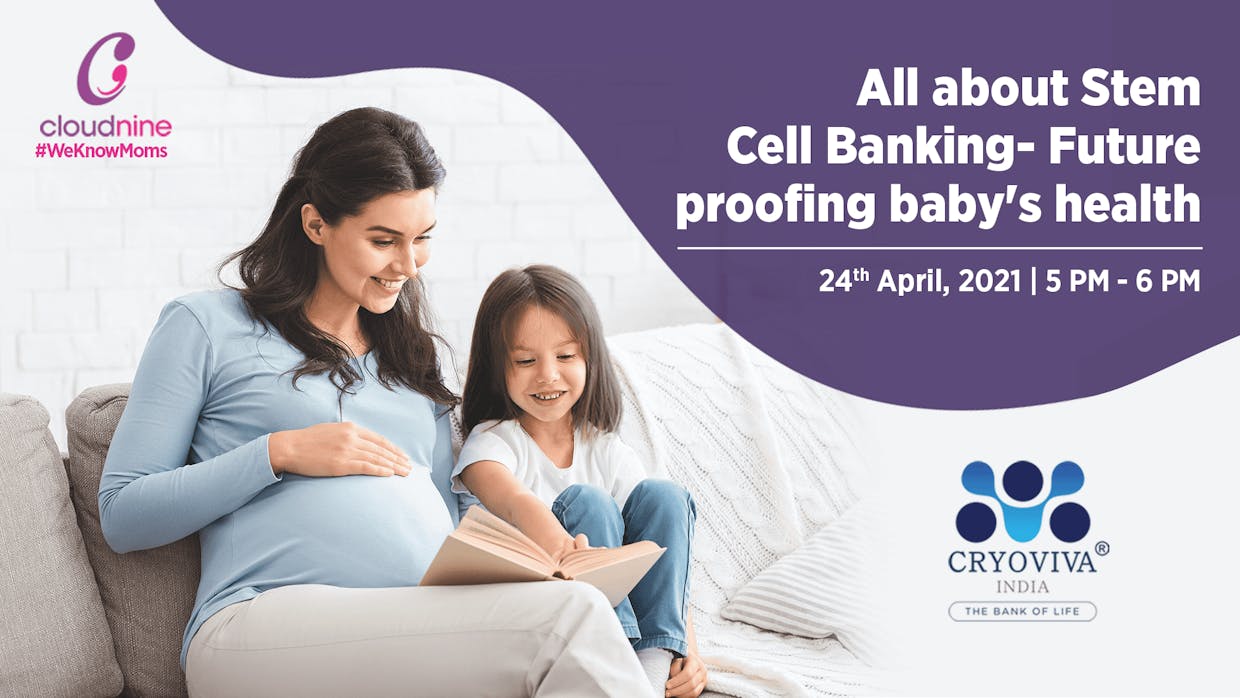 cloudnine
#WeKnowMoms

All about Stem Cell Banking- Future proofing baby's health

24$^{th}$ April, 2021 | 5 PM - 6 PM

CRYOVIVA®
INDIA
THE BANK OF LIFE